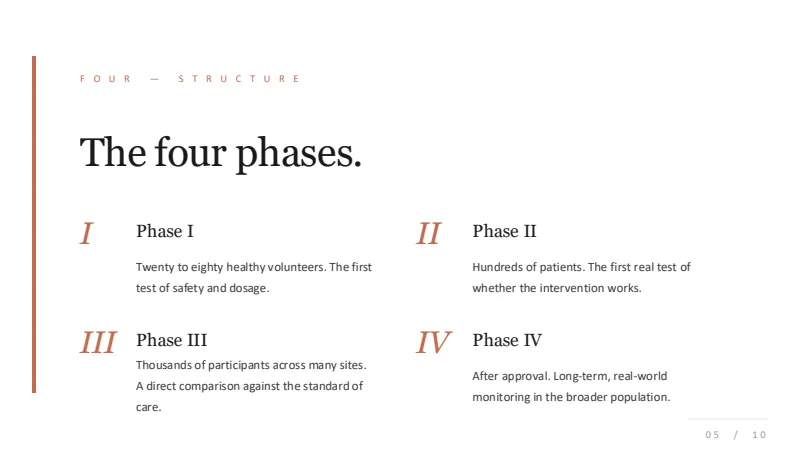 FOUR — STRUCTURE

The four phases.

I Phase I

Twenty to eighty healthy volunteers. The first test of safety and dosage.

II Phase II

Hundreds of patients. The first real test of whether the intervention works.

III Phase III

Thousands of participants across many sites. A direct comparison against the standard of care.

IV Phase IV

After approval. Long-term, real-world monitoring in the broader population.

05 / 10